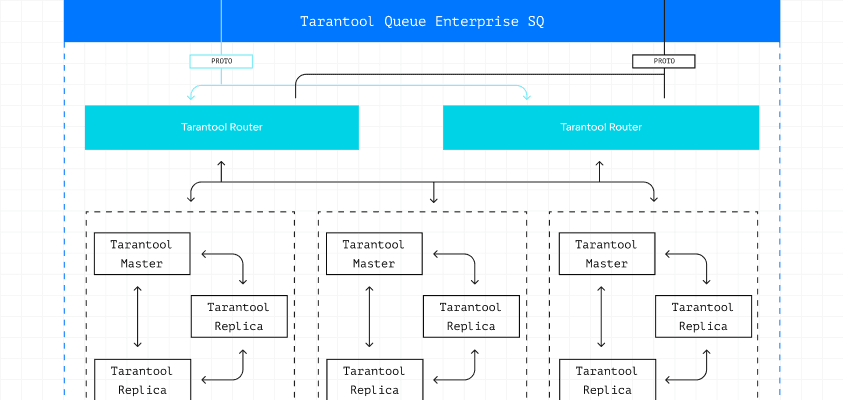 Tarantool Queue Enterprise SQ

PROTO

PROTO

Tarantool Router

Tarantool Router

Tarantool Master

Tarantool Replica

Tarantool Replica

Tarantool Master

Tarantool Replica

Tarantool Replica

Tarantool Master

Tarantool Replica

Tarantool Replica